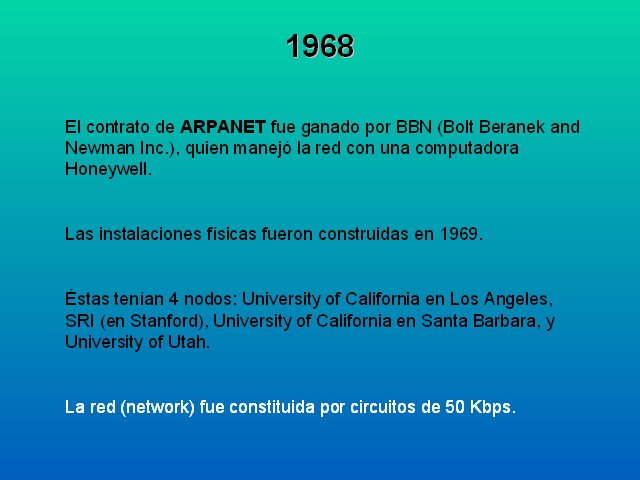 1968

El contrato de ARPANET fue ganado por BBN (Bolt Beranek and Newman Inc.), quien manejó la red con una computadora Honeywell.

Las instalaciones físicas fueron construidas en 1969.

Éstas tenían 4 nodos: University of California en Los Angeles, SRI (en Stanford), University of California en Santa Barbara, y University of Utah.

La red (network) fue constituida por circuitos de 50 Kbps.